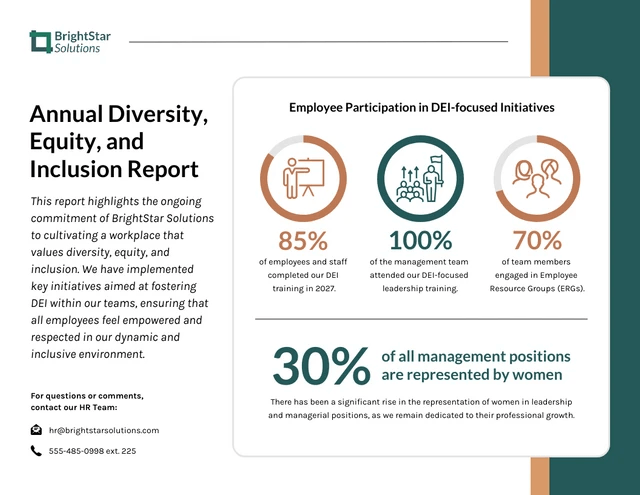 BrightStar Solutions

Annual Diversity, Equity, and Inclusion Report

This report highlights the ongoing commitment of BrightStar Solutions to cultivating a workplace that values diversity, equity, and inclusion. We have implemented key initiatives aimed at fostering DEI within our teams, ensuring that all employees feel empowered and respected in our dynamic and inclusive environment.

For questions or comments, contact our HR Team:

hr@brightstarsolutions.com

555-485-0998 ext. 225

Employee Participation in DEI-focused Initiatives

85%
of employees and staff completed our DEI training in 2027.

100%
of the management team attended our DEI-focused leadership training.

70%
of team members engaged in Employee Resource Groups (ERGs).

30% of all management positions are represented by women

There has been a significant rise in the representation of women in leadership and managerial positions, as we remain dedicated to their professional growth.